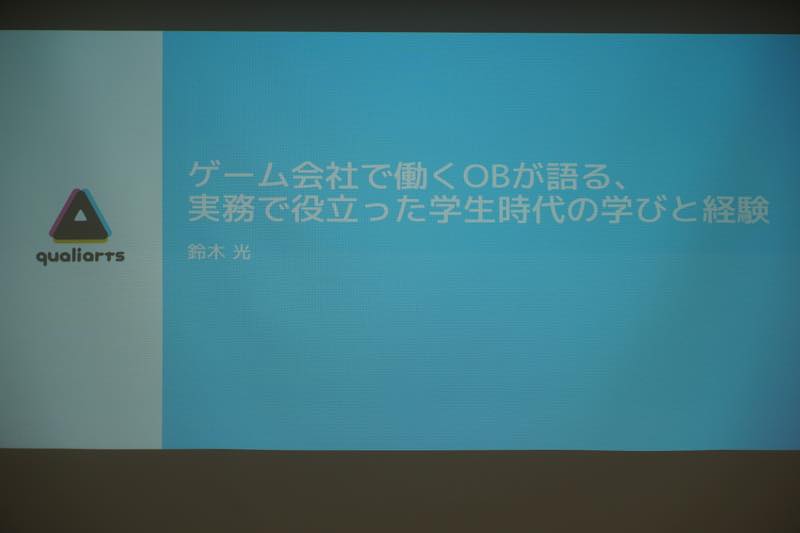 qualiarts

ゲーム会社で働くOBが語る、
実務で役立った学生時代の学びと経験

鈴木 光